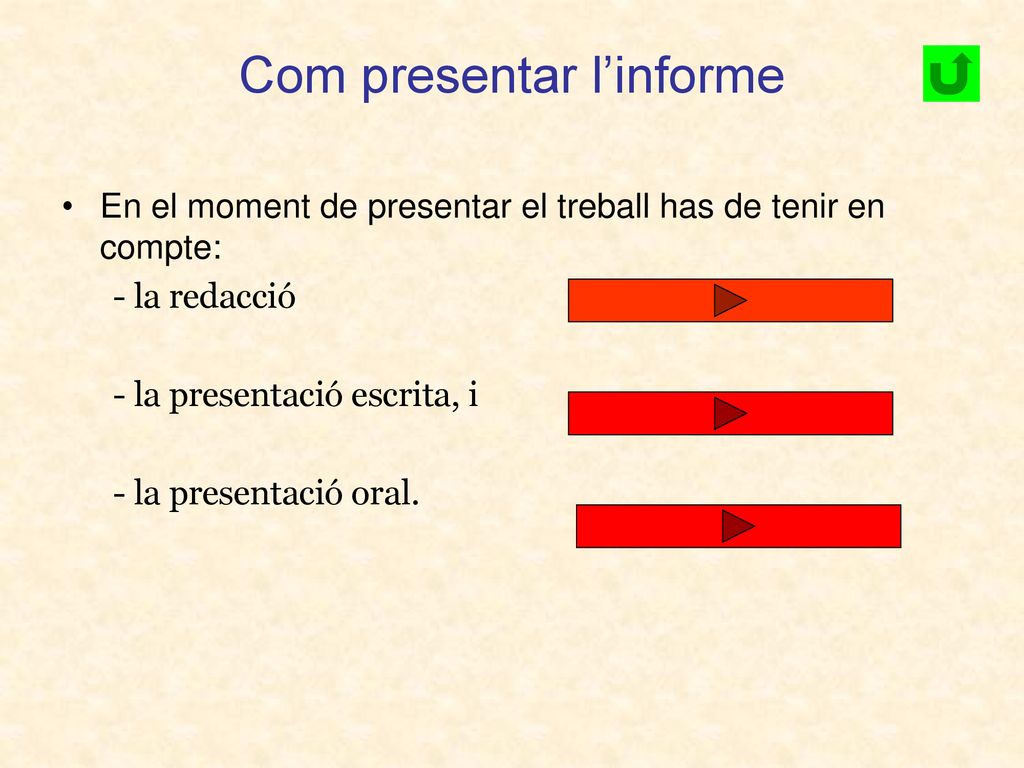 Com presentar l’informe

• En el moment de presentar el treball has de tenir en compte:

- la redacció

- la presentació escrita, i

- la presentació oral.